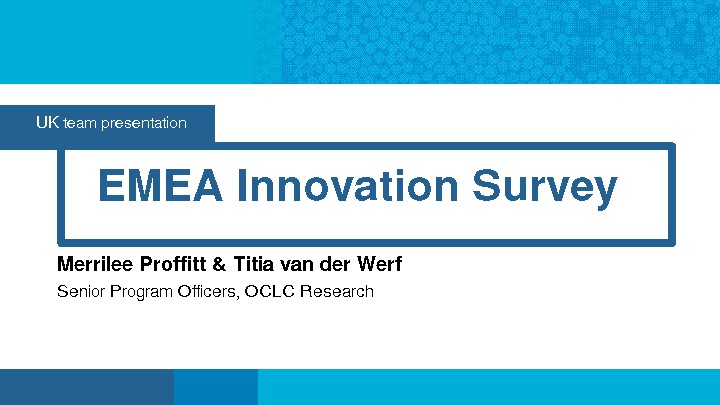 UK team presentation

EMEA Innovation Survey

Merrilee Proffitt & Titia van der Werf

Senior Program Officers, OCLC Research